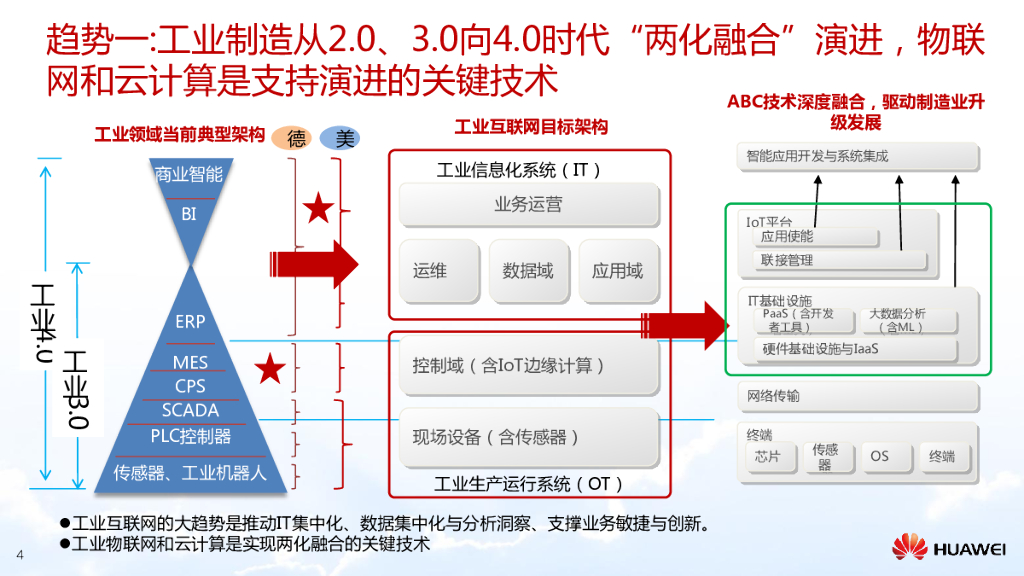 趋势一:工业制造从2.0、3.0向4.0时代“两化融合”演进，物联网和云计算是支持演进的关键技术

工业领域当前典型架构 德 美

工业4.0

工业3.0

商业智能
BI
ERP
MES
CPS
SCADA
PLC控制器
传感器、工业机器人

工业互联网目标架构

工业信息化系统（IT）
业务运营
运维
数据域
应用域
控制域（含IoT边缘计算）
现场设备（含传感器）
工业生产运行系统（OT）

ABC技术深度融合，驱动制造业升级发展

智能应用开发与系统集成
IoT平台
应用使能
联接管理
IT基础设施
PaaS（含开发者工具）
大数据分析（含ML）
硬件基础设施与IaaS
网络传输
终端
芯片
传感器
OS
终端

●工业互联网的大趋势是推动IT集中化、数据集中化与分析洞察、支撑业务敏捷与创新。
●工业物联网和云计算是实现两化融合的关键技术

4

HUAWEI